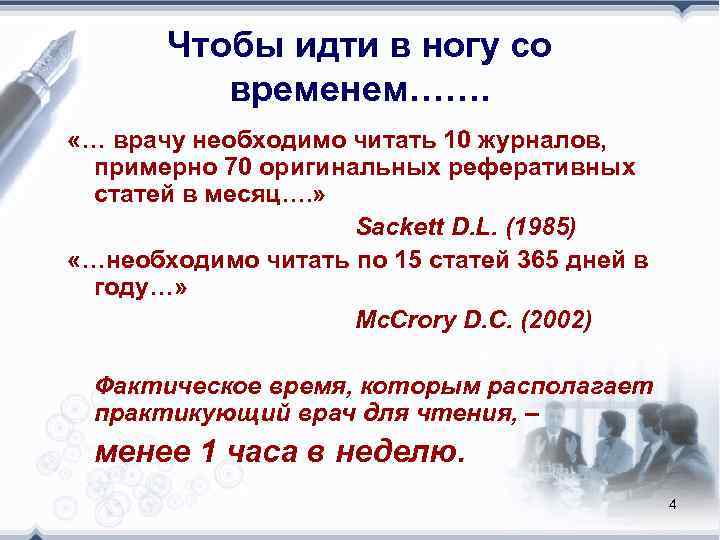 Чтобы идти в ногу со временем…….

«… врачу необходимо читать 10 журналов, примерно 70 оригинальных реферативных статей в месяц….»

Sackett D.L. (1985)

«…необходимо читать по 15 статей 365 дней в году…»

McCrory D.C. (2002)

Фактическое время, которым располагает практикующий врач для чтения, –

менее 1 часа в неделю.

4